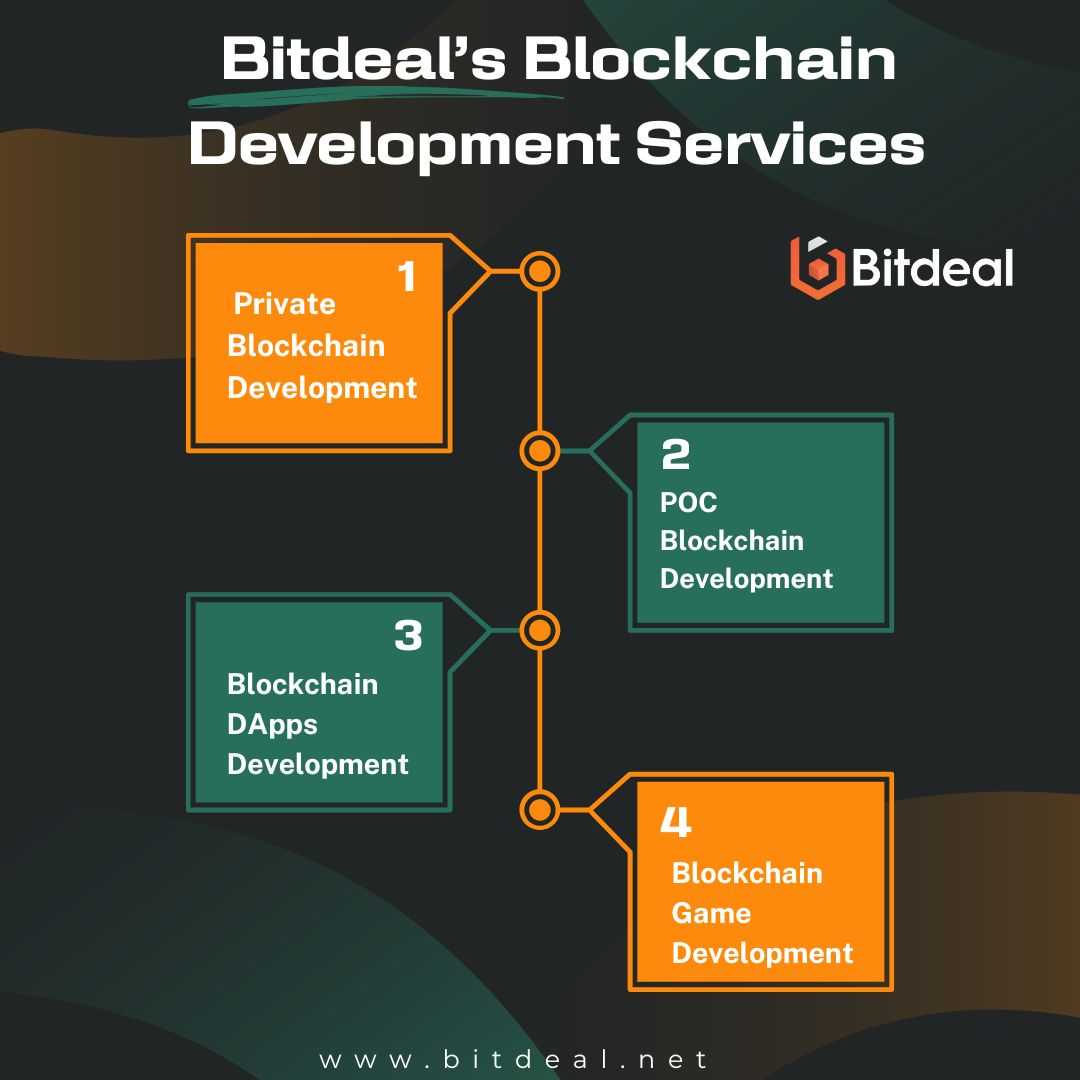 Bitdeal's Blockchain Development Services

Bitdeal

1
Private Blockchain Development

2
POC Blockchain Development

3
Blockchain DApps Development

4
Blockchain Game Development

www.bitdeal.net